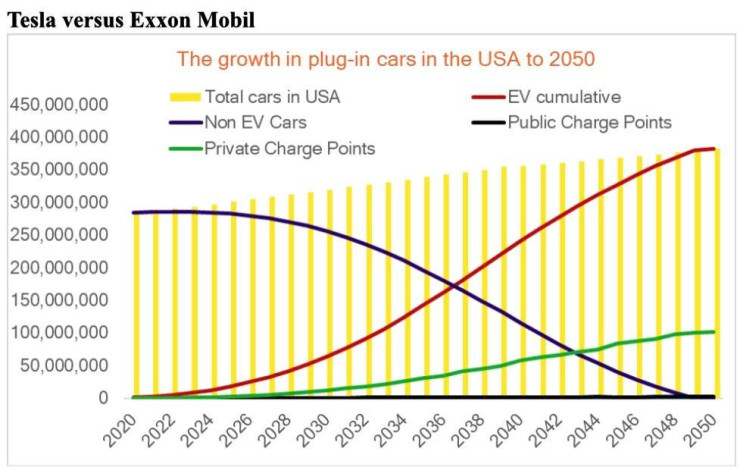 Tesla versus Exxon Mobil

The growth in plug-in cars in the USA to 2050

Total cars in USA
EV cumulative
Non EV Cars
Public Charge Points
Private Charge Points

450,000,000
400,000,000
350,000,000
300,000,000
250,000,000
200,000,000
150,000,000
100,000,000
50,000,000
0

2020
2022
2024
2026
2028
2030
2032
2034
2036
2038
2040
2042
2044
2046
2048
2050